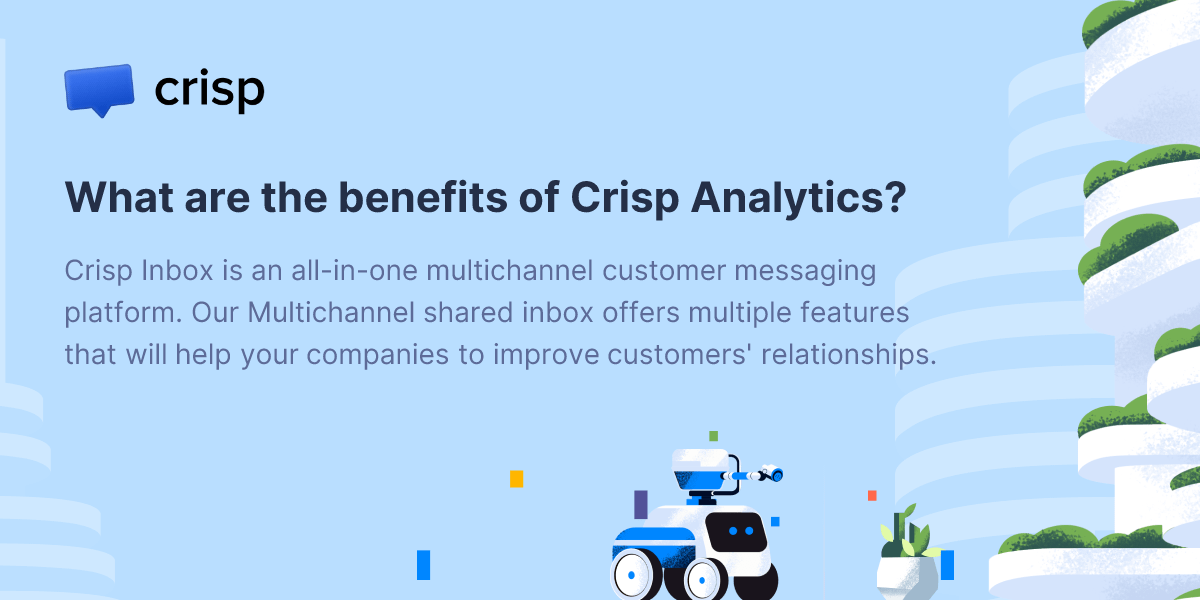 crisp

What are the benefits of Crisp Analytics?

Crisp Inbox is an all-in-one multichannel customer messaging platform. Our Multichannel shared inbox offers multiple features that will help your companies to improve customers' relationships.